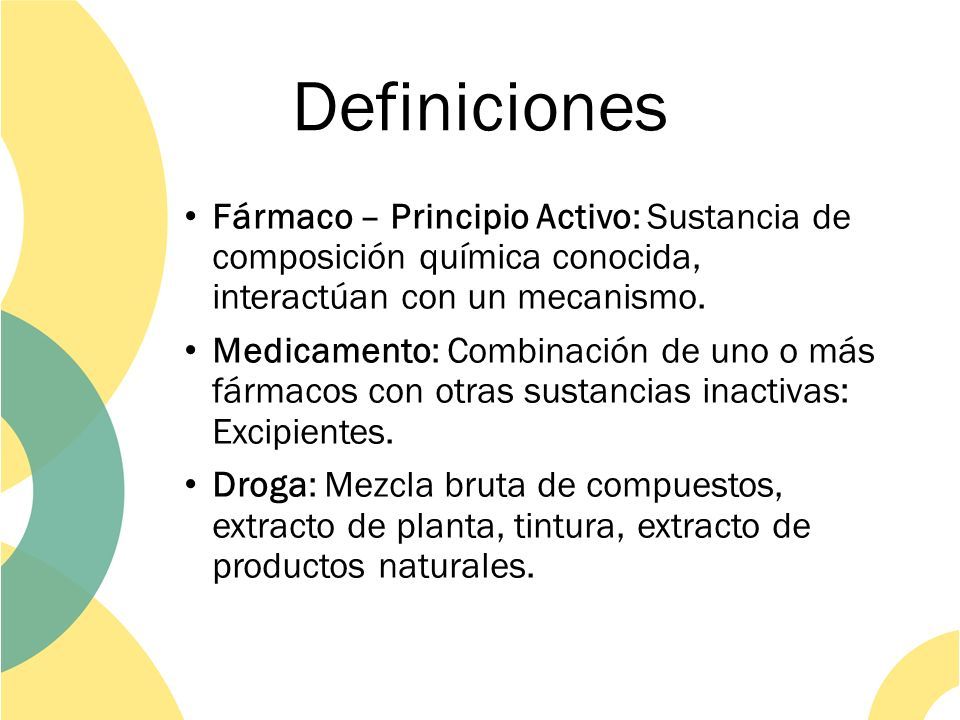 Definiciones

• Fármaco – Principio Activo: Sustancia de composición química conocida, interactúan con un mecanismo.

• Medicamento: Combinación de uno o más fármacos con otras sustancias inactivas: Excipientes.

• Droga: Mezcla bruta de compuestos, extracto de planta, tintura, extracto de productos naturales.